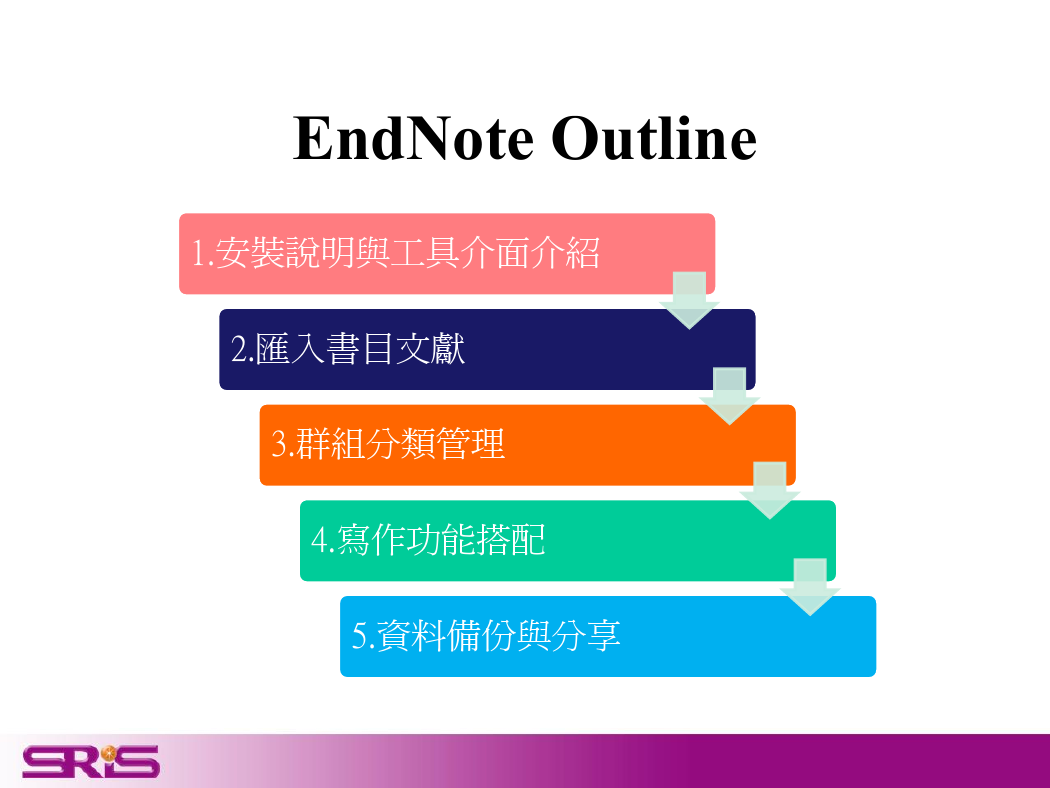 EndNote Outline

1.安裝說明與工具介面介紹

2.匯入書目文獻

3.群組分類管理

4.寫作功能搭配

5.資料備份與分享

SRiS